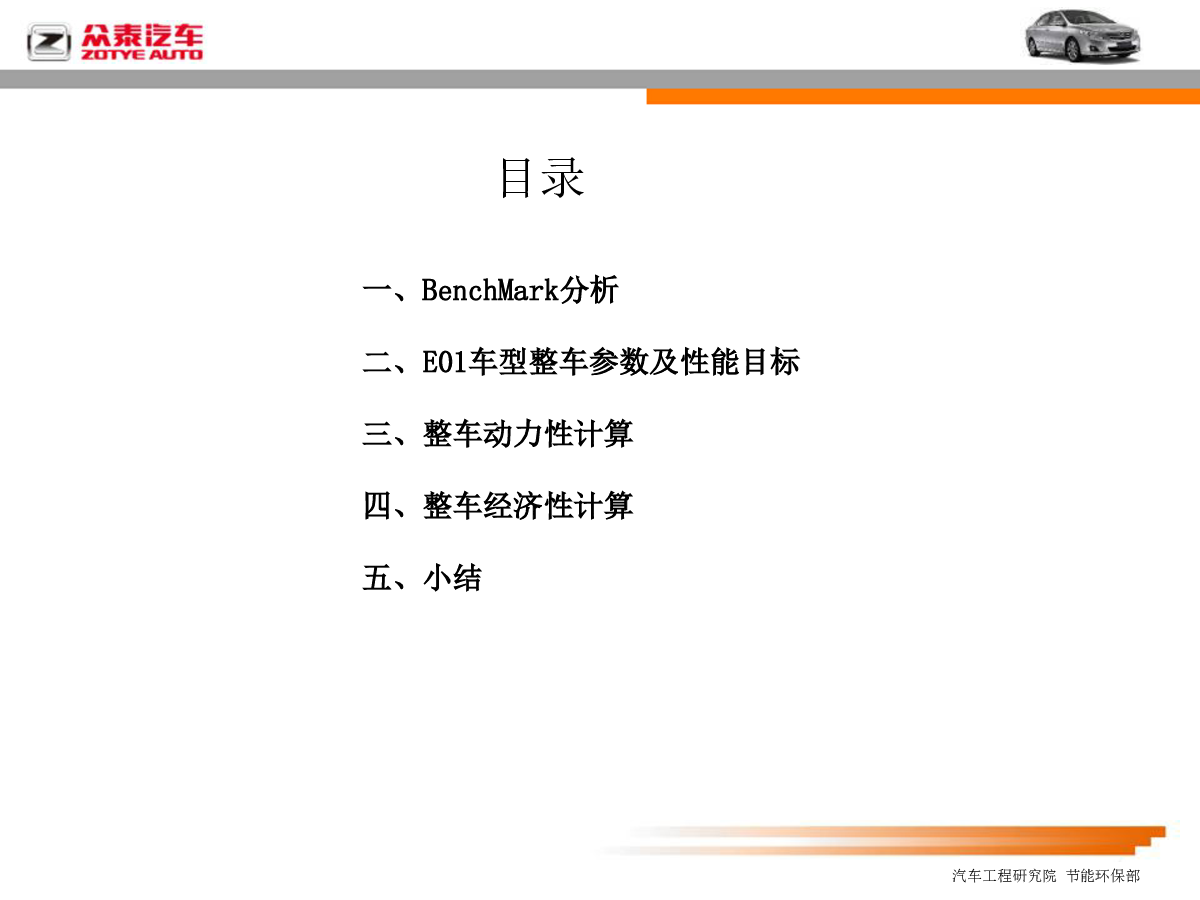 众泰汽车
ZOTYE AUTO

目录

一、BenchMark分析

二、E01车型整车参数及性能目标

三、整车动力性计算

四、整车经济性计算

五、小结

汽车工程研究院 节能环保部